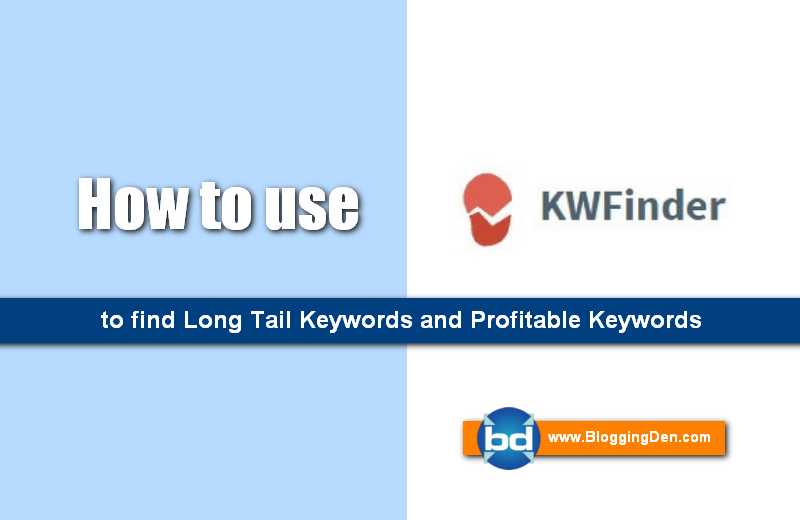 How to use

KWFinder

to find Long Tail Keywords and Profitable Keywords

bd www.BloggingDen.com